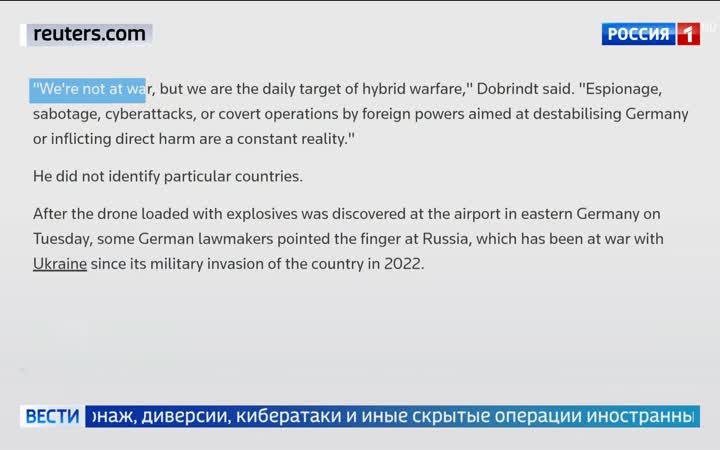 reuters.com

РОССИЯ 1

"We're not at war, but we are the daily target of hybrid warfare," Dobrindt said. "Espionage, sabotage, cyberattacks, or covert operations by foreign powers aimed at destabilising Germany or inflicting direct harm are a constant reality."

He did not identify particular countries.

After the drone loaded with explosives was discovered at the airport in eastern Germany on Tuesday, some German lawmakers pointed the finger at Russia, which has been at war with Ukraine since its military invasion of the country in 2022.

ВЕСТИ онаж, диверсии, кибератаки и иные скрытые операции иностранны